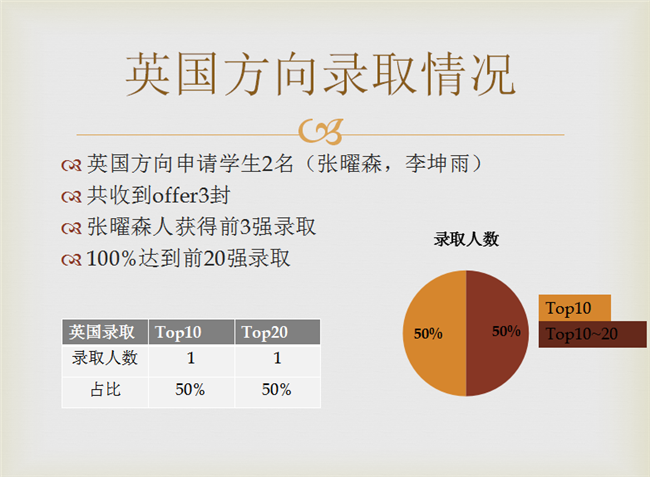 英国方向录取情况

英国方向申请学生2名（张曜森，李坤雨）

共收到offer3封

张曜森人获得前3强录取

100%达到前20强录取

| 英国录取 | Top10 | Top20 |
|---|---|---|
| 录取人数 | 1 | 1 |
| 占比 | 50% | 50% |

录取人数

50%

50%

Top10

Top10~20